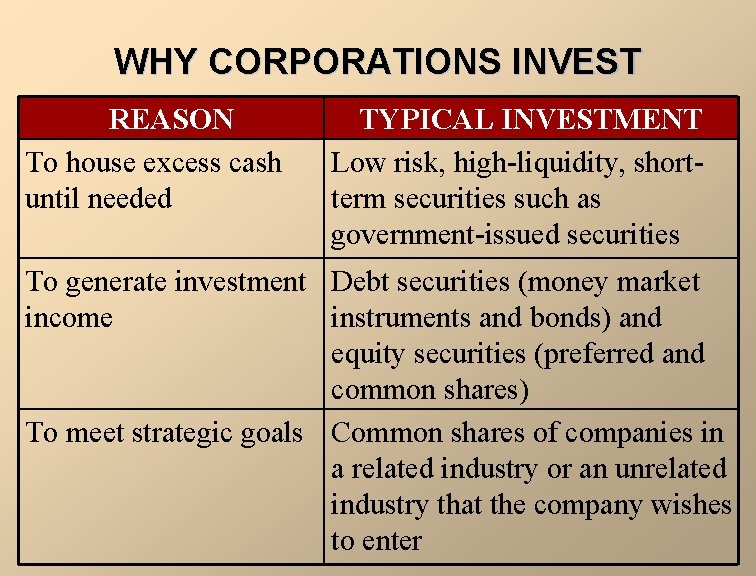 WHY CORPORATIONS INVEST

| REASON | TYPICAL INVESTMENT |
|---|---|
| To house excess cash until needed | Low risk, high-liquidity, short-term securities such as government-issued securities |
| To generate investment income | Debt securities (money market instruments and bonds) and equity securities (preferred and common shares) |
| To meet strategic goals | Common shares of companies in a related industry or an unrelated industry that the company wishes to enter |